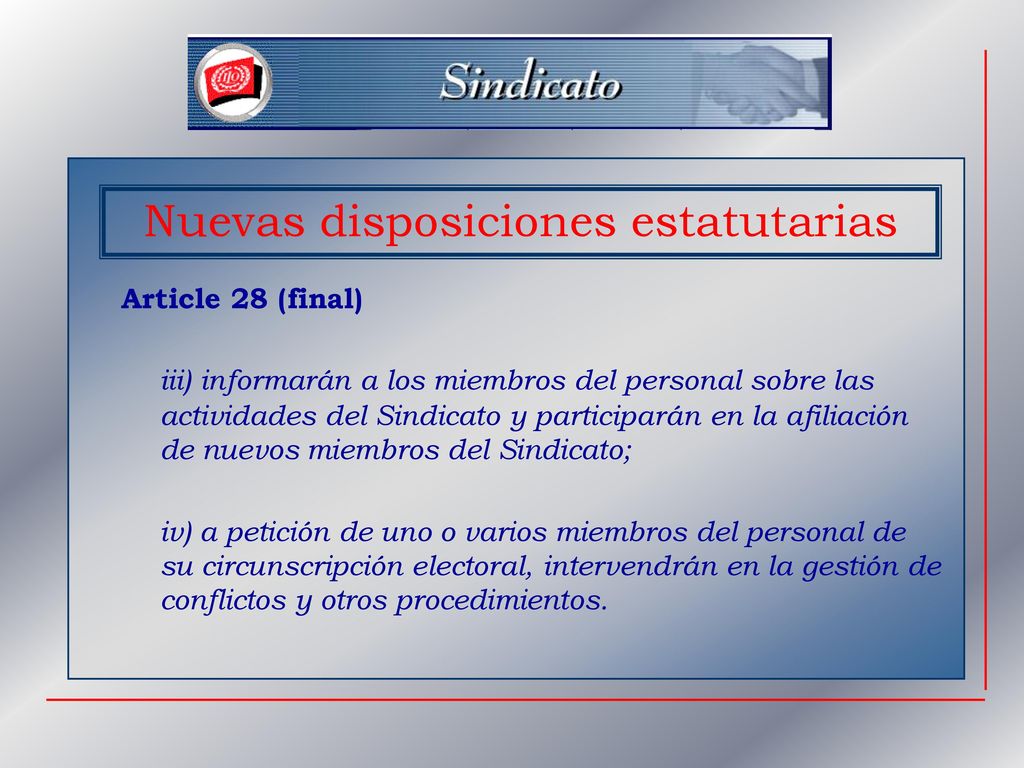 Sindicato

Nuevas disposiciones estatutarias

Article 28 (final)

iii) informarán a los miembros del personal sobre las actividades del Sindicato y participarán en la afiliación de nuevos miembros del Sindicato;

iv) a petición de uno o varios miembros del personal de su circunscripción electoral, intervendrán en la gestión de conflictos y otros procedimientos.